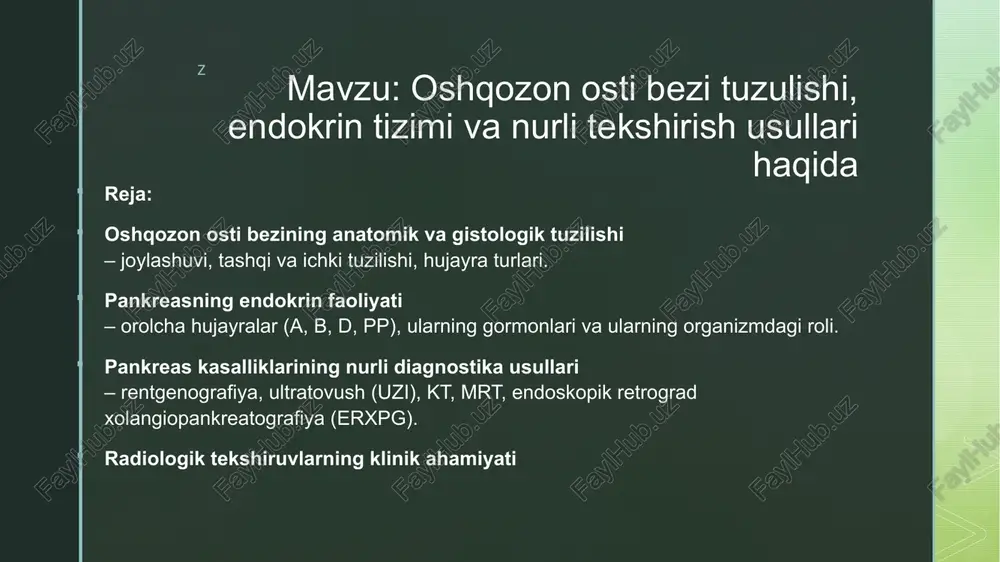 z

Mavzu: Oshqozon osti bezi tuzulishi, endokrin tizimi va nurli tekshirish usullari haqida

Reja:

Oshqozon osti bezining anatomik va gistologik tuzilishi
– joylashuvi, tashqi va ichki tuzilishi, hujayra turlari.

Pankreasning endokrin faoliyati
– orolcha hujayralar (A, B, D, PP), ularning gormonlari va ularning organizmdagi roli.

Pankreas kasalliklarining nurli diagnostika usullari
– rentgenografiya, ultratovush (UZI), KT, MRT, endoskopik retrograd xolangiopankreatografiya (ERXPG).

Radiologik tekshiruvlarning klinik ahamiyati

FaylHub.uz